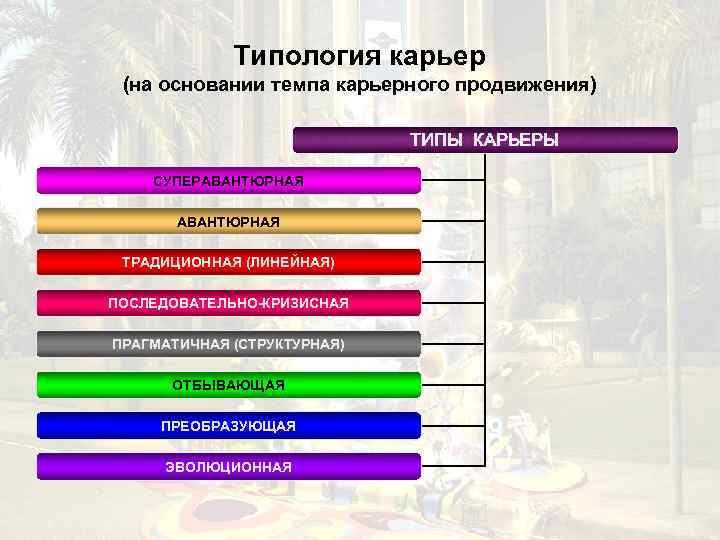 Типология карьер
(на основании темпа карьерного продвижения)

ТИПЫ КАРЬЕРЫ

СУПЕРАВАНТЮРНАЯ

АВАНТЮРНАЯ

ТРАДИЦИОННАЯ (ЛИНЕЙНАЯ)

ПОСЛЕДОВАТЕЛЬНО-КРИЗИСНАЯ

ПРАГМАТИЧНАЯ (СТРУКТУРНАЯ)

ОТБЫВАЮЩАЯ

ПРЕОБРАЗУЮЩАЯ

ЭВОЛЮЦИОННАЯ